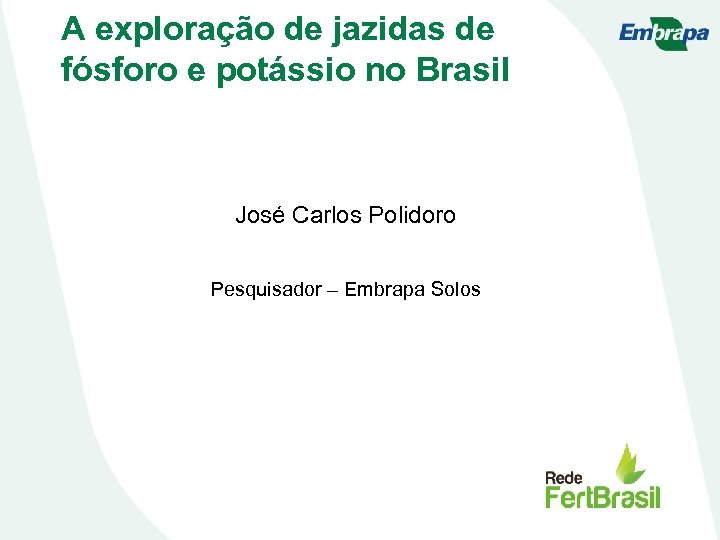 A exploração de jazidas de fósforo e potássio no Brasil

Embrapa

José Carlos Polidoro

Pesquisador – Embrapa Solos

Rede FertBrasil